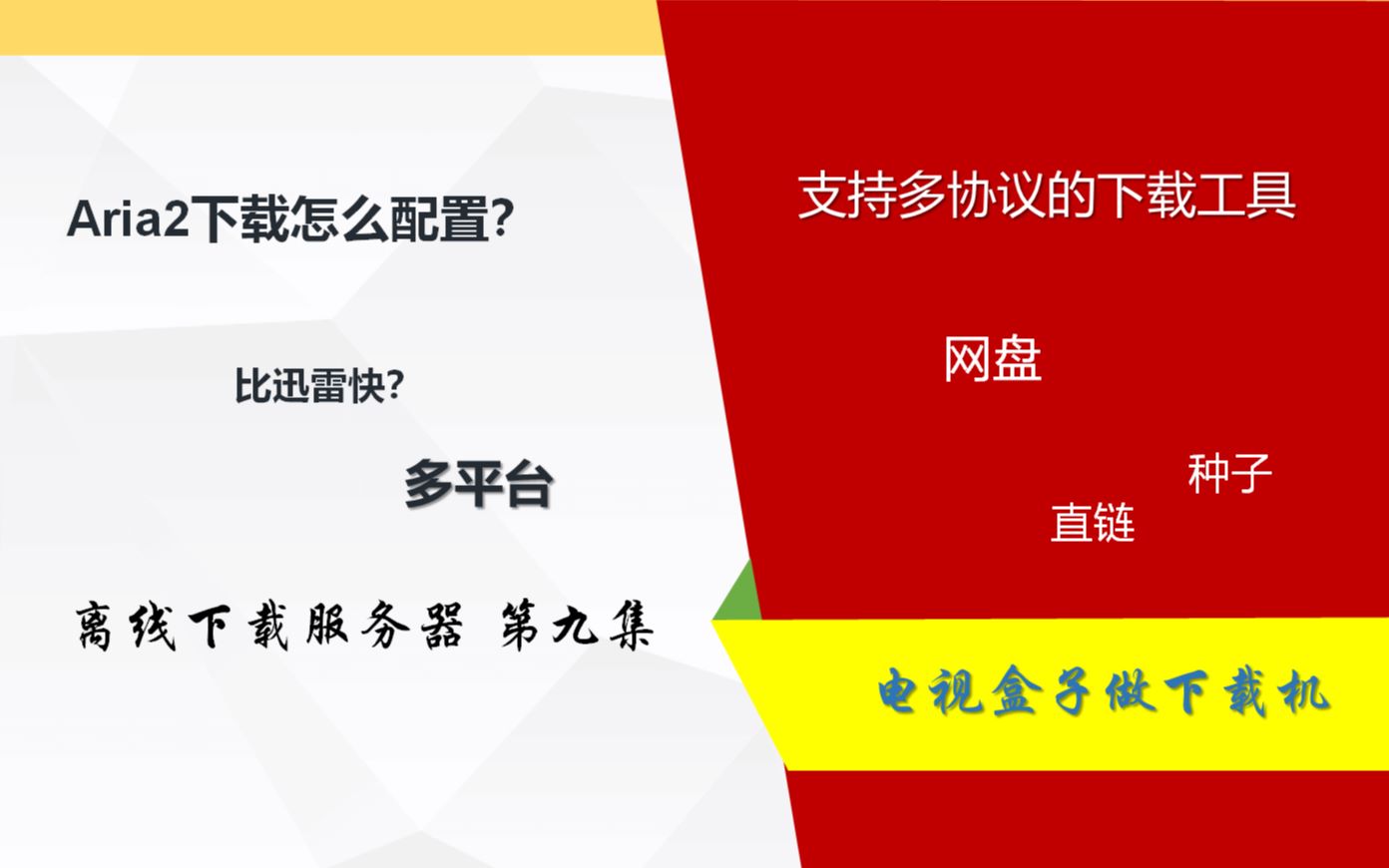 Aria2下载怎么配置?

比迅雷快?

多平台

离线下载服务器 第九集

支持多协议的下载工具

网盘

种子

直链

电视盒子做下载机